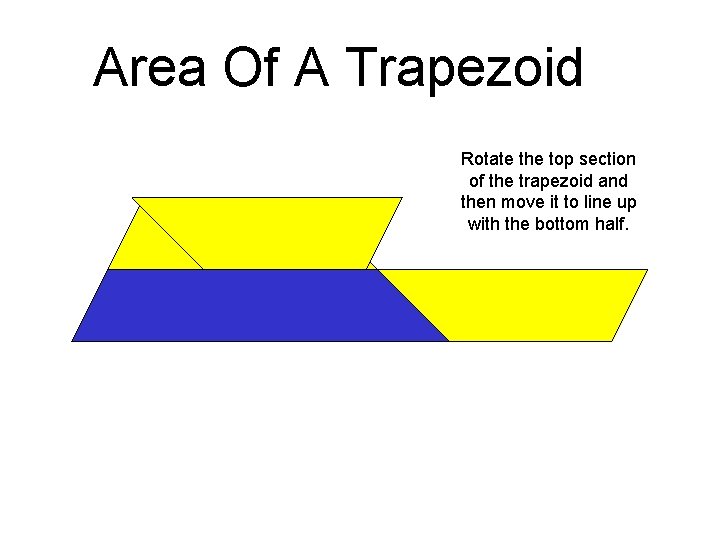 Area Of A Trapezoid

Rotate the top section of the trapezoid and then move it to line up with the bottom half.